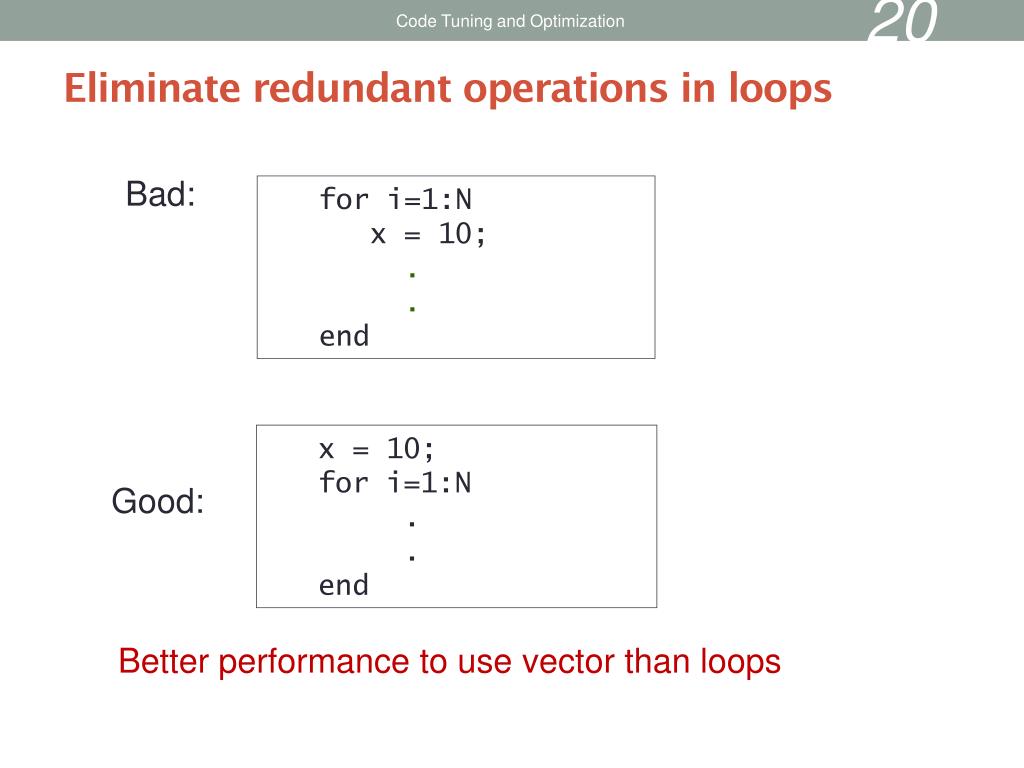 Code Tuning and Optimization

20

Eliminate redundant operations in loops

Bad:

for i=1:N
   x = 10;
      .
      .
end

Good:

x = 10;
for i=1:N
      .
      .
end

Better performance to use vector than loops